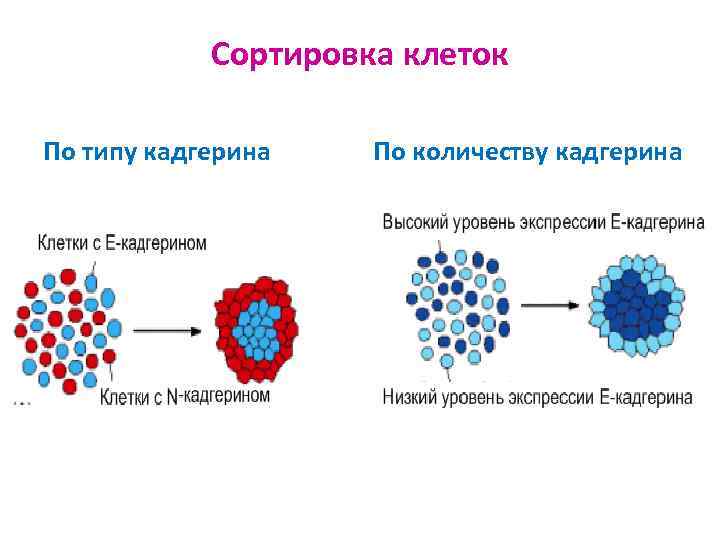 Сортировка клеток

По типу кадгерина

Клетки с Е-кадгерином

Клетки с N-кадгерином

По количеству кадгерина

Высокий уровень экспрессии Е-кадгерина

Низкий уровень экспрессии Е-кадгерина